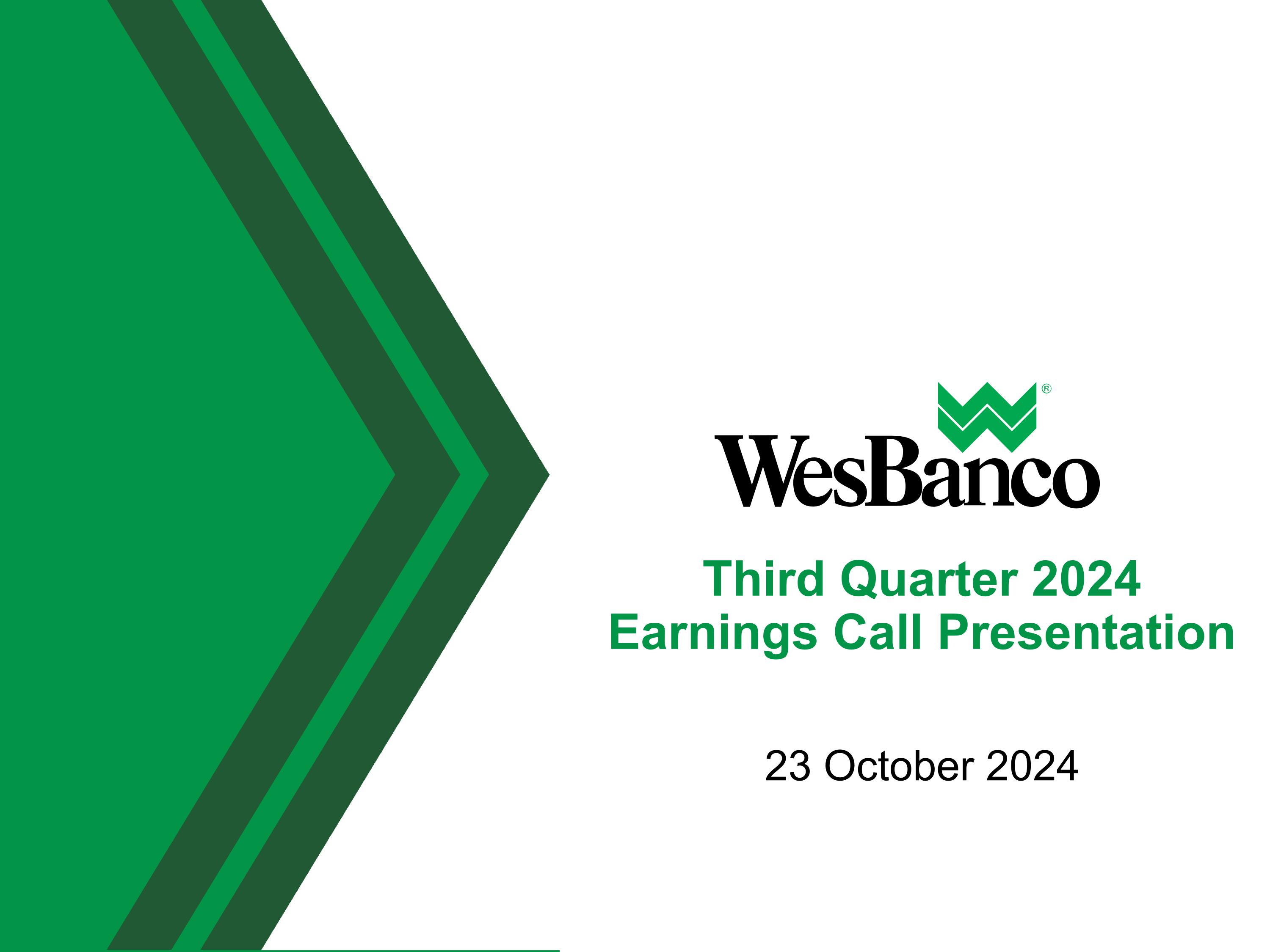 WesBanco®

Third Quarter 2024
Earnings Call Presentation

23 October 2024